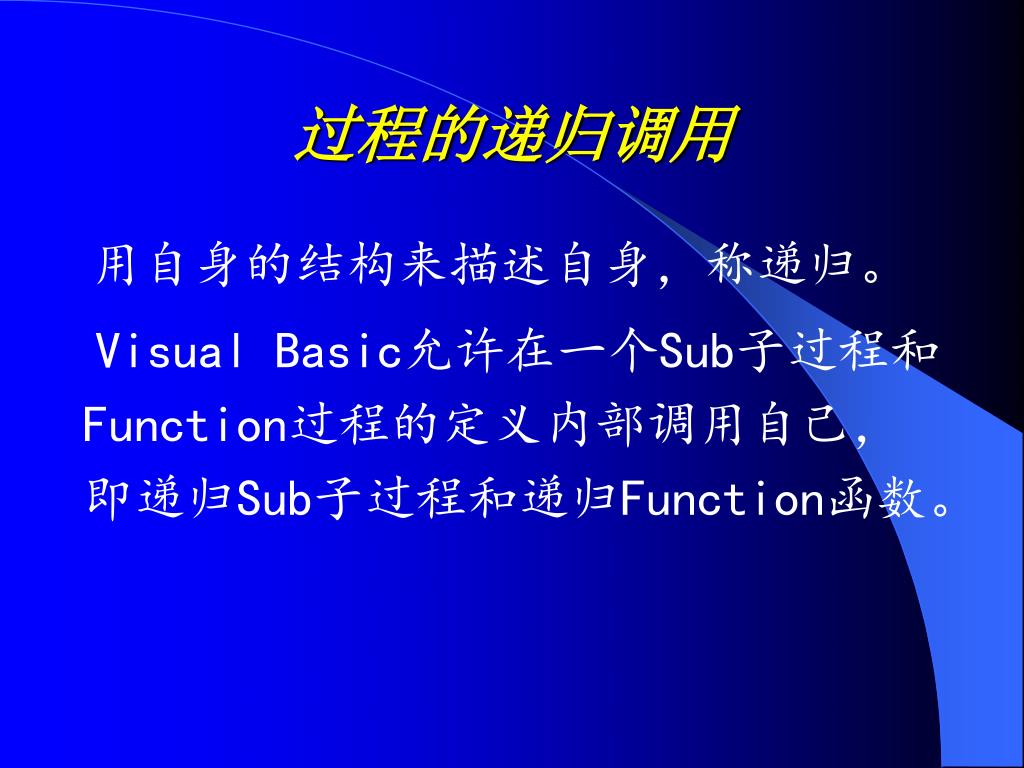 过程的递归调用

用自身的结构来描述自身，称递归。

Visual Basic允许在一个Sub子过程和Function过程的定义内部调用自己，即递归Sub子过程和递归Function函数。